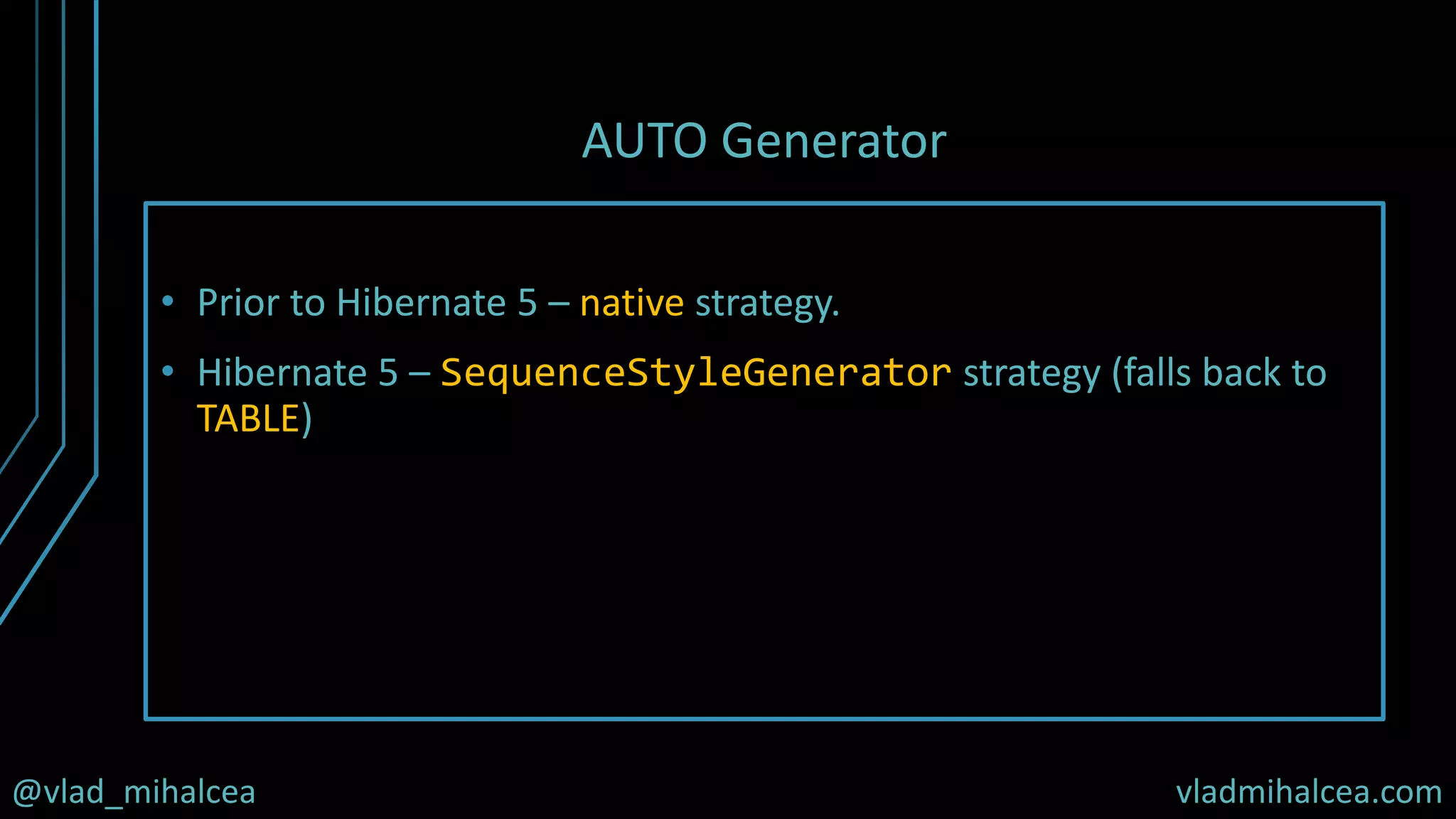 AUTO Generator

• Prior to Hibernate 5 – native strategy.

• Hibernate 5 – SequenceStyleGenerator strategy (falls back to TABLE)

@vlad_mihalcea

vladmihalcea.com